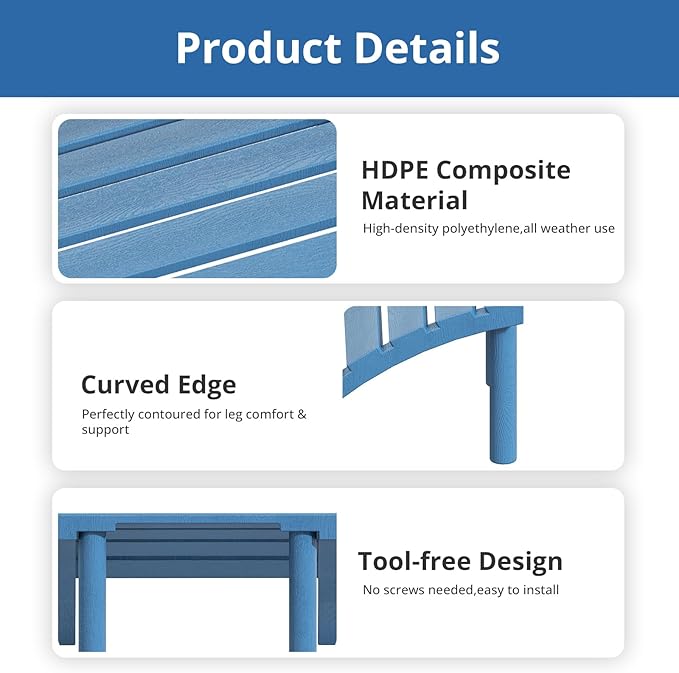 Product Details

HDPE Composite Material
High-density polyethylene,all weather use

Curved Edge
Perfectly contoured for leg comfort & support

Tool-free Design
No screws needed,easy to install